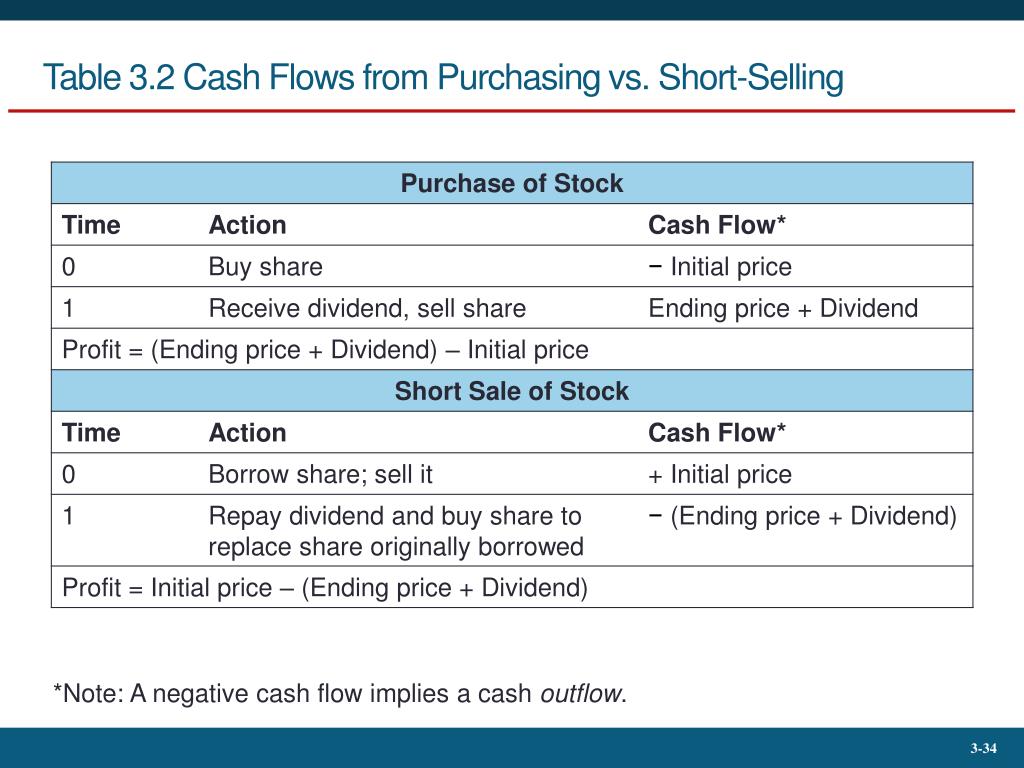 Table 3.2 Cash Flows from Purchasing vs. Short-Selling

| Purchase of Stock | | |
|---|---|---|
| Time | Action | Cash Flow* |
| 0 | Buy share | − Initial price |
| 1 | Receive dividend, sell share | Ending price + Dividend |
| Profit = (Ending price + Dividend) – Initial price | | |
| Short Sale of Stock | | |
| Time | Action | Cash Flow* |
| 0 | Borrow share; sell it | + Initial price |
| 1 | Repay dividend and buy share to replace share originally borrowed | − (Ending price + Dividend) |
| Profit = Initial price – (Ending price + Dividend) | | |

*Note: A negative cash flow implies a cash outflow.

3-34